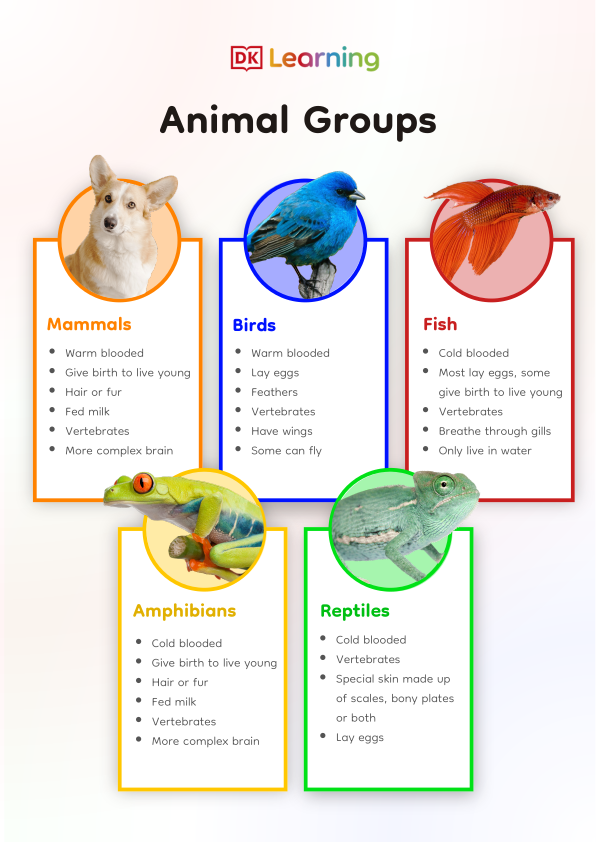 DK Learning

Animal Groups

Mammals
- Warm blooded
- Give birth to live young
- Hair or fur
- Fed milk
- Vertebrates
- More complex brain

Birds
- Warm blooded
- Lay eggs
- Feathers
- Vertebrates
- Have wings
- Some can fly

Fish
- Cold blooded
- Most lay eggs, some give birth to live young
- Vertebrates
- Breathe through gills
- Only live in water

Amphibians
- Cold blooded
- Give birth to live young
- Hair or fur
- Fed milk
- Vertebrates
- More complex brain

Reptiles
- Cold blooded
- Vertebrates
- Special skin made up of scales, bony plates or both
- Lay eggs